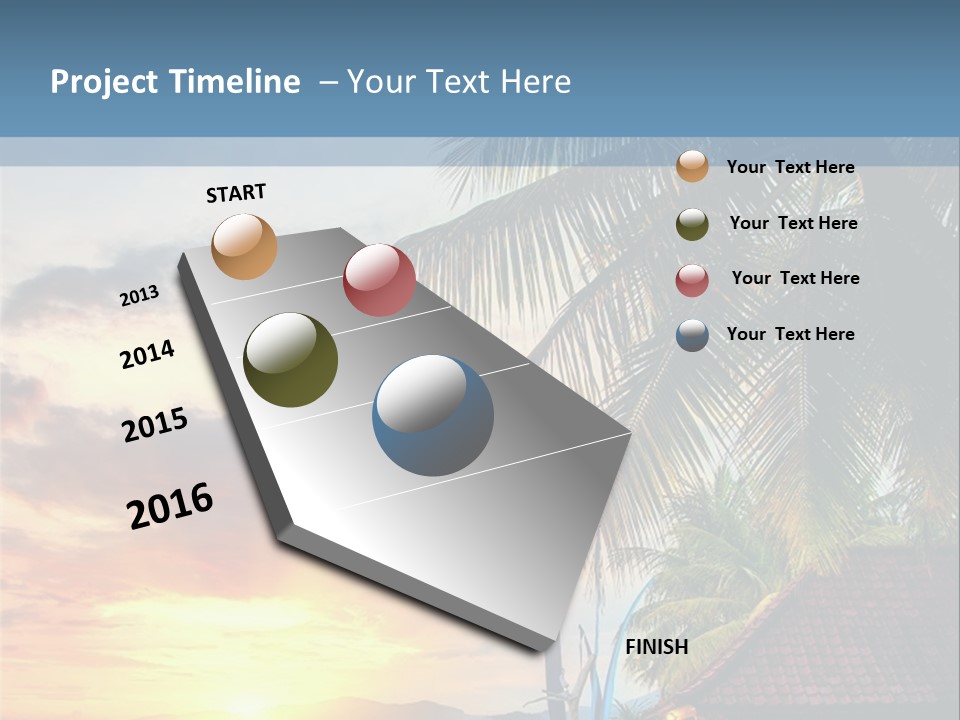 Project Timeline – Your Text Here

START

2013

2014

2015

2016

FINISH

Your Text Here

Your Text Here

Your Text Here

Your Text Here